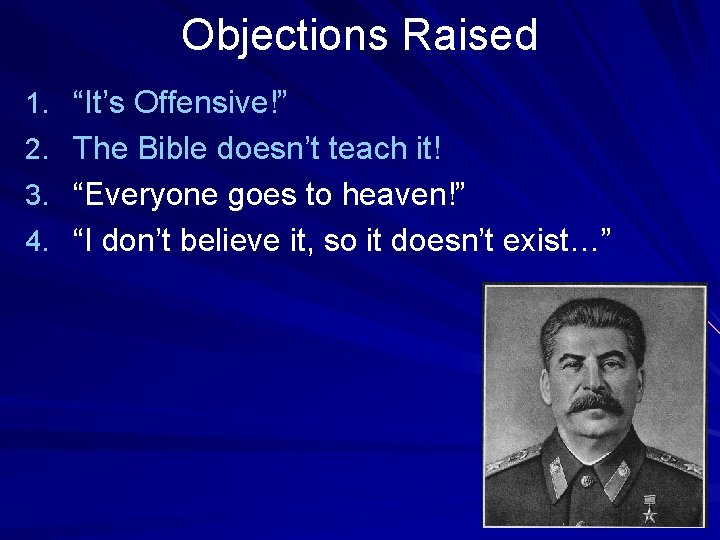 Objections Raised

1. “It’s Offensive!”
2. The Bible doesn’t teach it!
3. “Everyone goes to heaven!”
4. “I don’t believe it, so it doesn’t exist…”